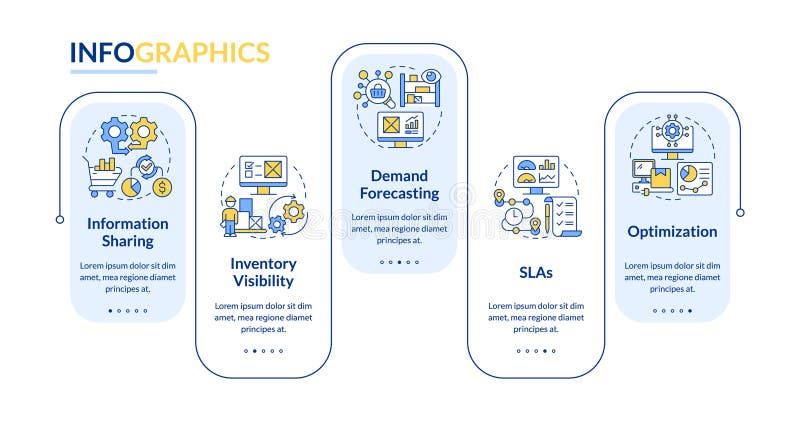 INFOGRAPHICS

Information Sharing

Lorem ipsum dolor sit dim amet, mea regione diamet principes at.

Inventory Visibility

Lorem ipsum dolor sit dim amet, mea regione diamet principes at.

Demand Forecasting

Lorem ipsum dolor sit dim amet, mea regione diamet principes at.

SLAs

Lorem ipsum dolor sit dim amet, mea regione diamet principes at.

Optimization

Lorem ipsum dolor sit dim amet, mea regione diamet principes at.